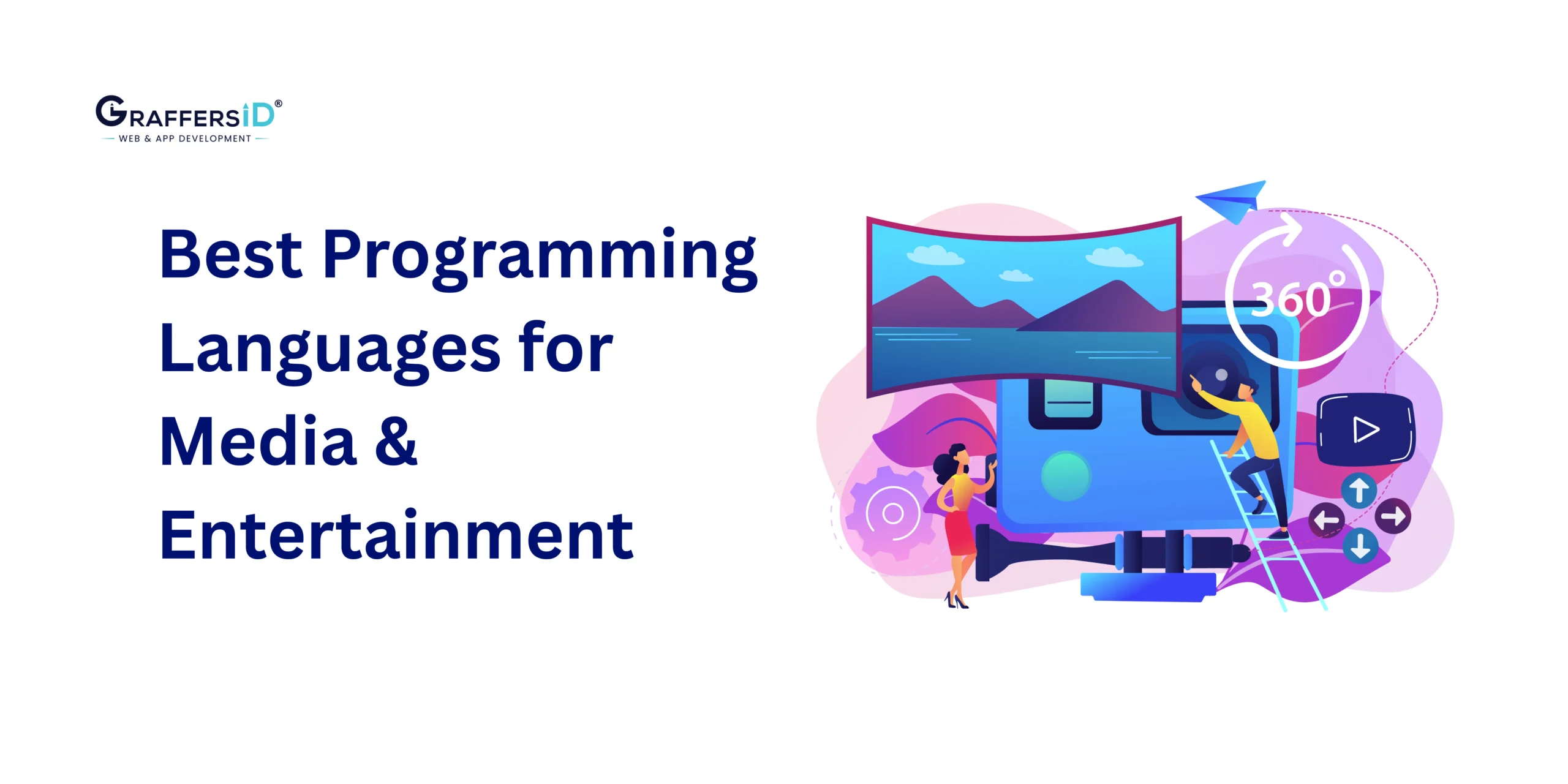 GRAFFERSID®
WEB & APP DEVELOPMENT

Best Programming Languages for Media & Entertainment

360°